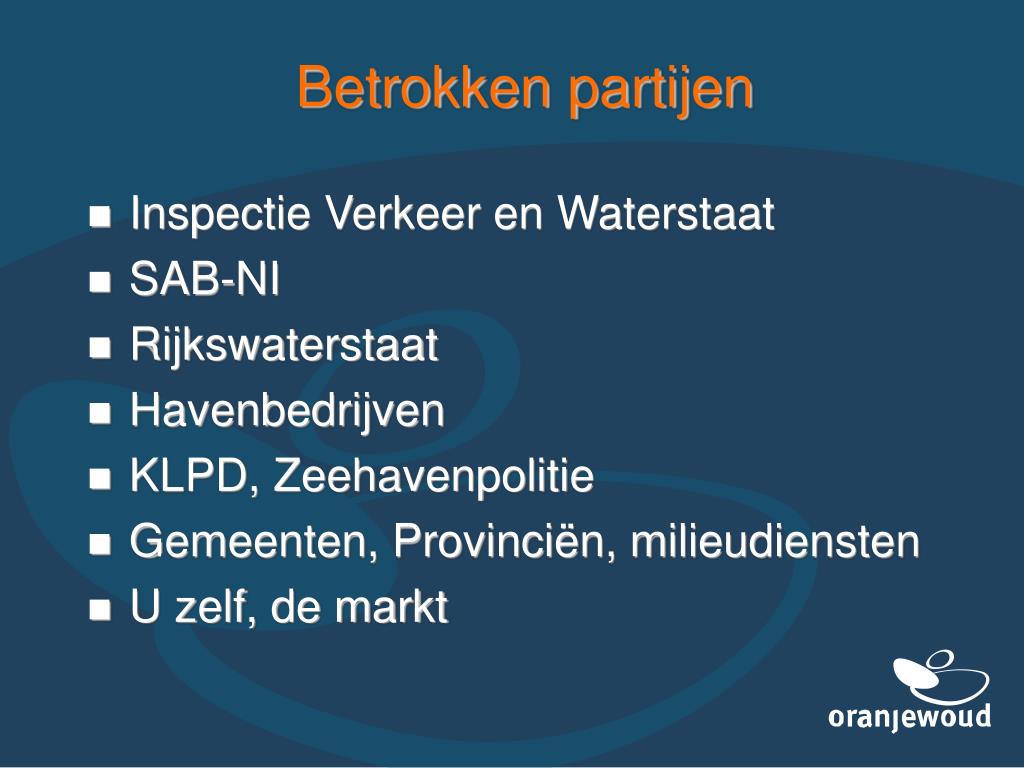 Betrokken partijen

- Inspectie Verkeer en Waterstaat
- SAB-NI
- Rijkswaterstaat
- Havenbedrijven
- KLPD, Zeehavenpolitie
- Gemeenten, Provinciën, milieudiensten
- U zelf, de markt

oranjewoud